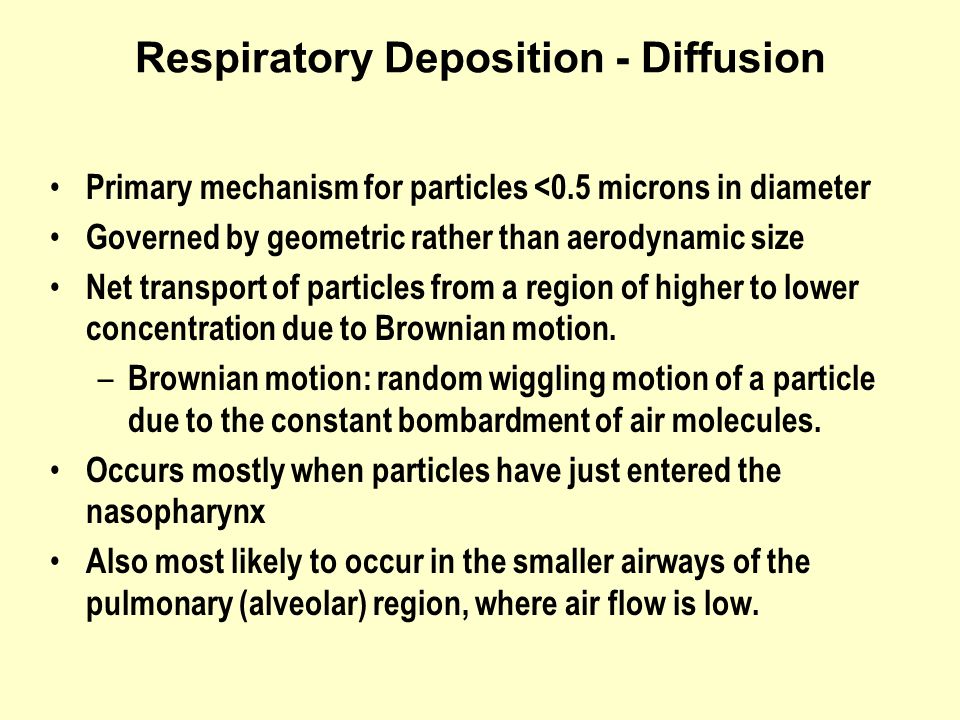 Respiratory Deposition - Diffusion

• Primary mechanism for particles <0.5 microns in diameter
• Governed by geometric rather than aerodynamic size
• Net transport of particles from a region of higher to lower concentration due to Brownian motion.
– Brownian motion: random wiggling motion of a particle due to the constant bombardment of air molecules.
• Occurs mostly when particles have just entered the nasopharynx
• Also most likely to occur in the smaller airways of the pulmonary (alveolar) region, where air flow is low.